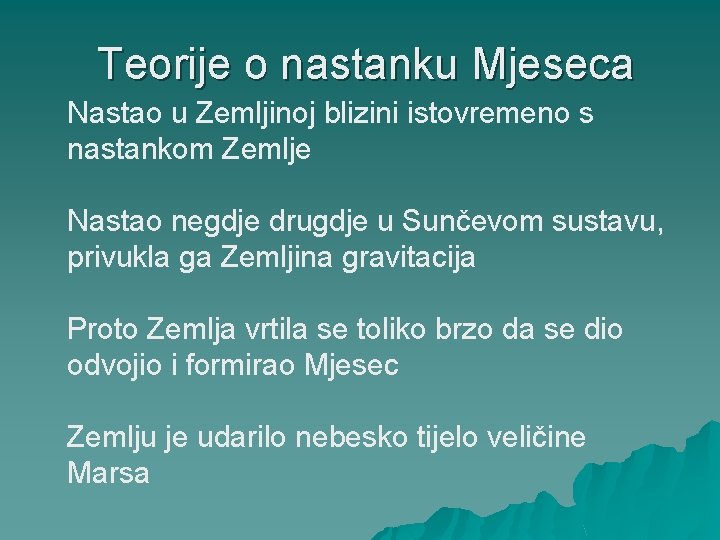 Teorije o nastanku Mjeseca

Nastao u Zemljinoj blizini istovremeno s nastankom Zemlje

Nastao negdje drugdje u Sunčevom sustavu, privukla ga Zemljina gravitacija

Proto Zemlja vrtila se toliko brzo da se dio odvojio i formirao Mjesec

Zemlju je udarilo nebesko tijelo veličine Marsa